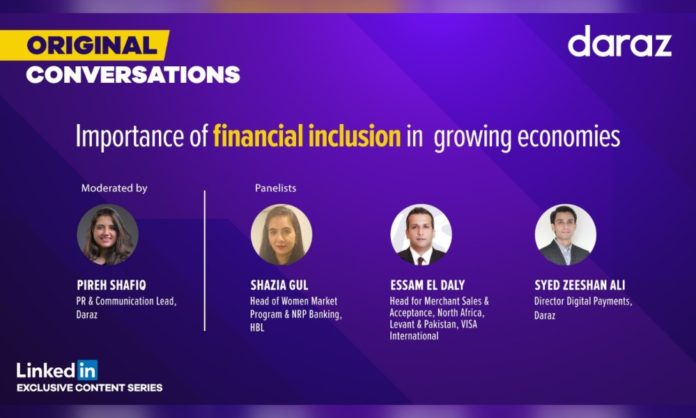 ORIGINAL
CONVERSATIONS

daraz

Importance of financial inclusion in growing economies

Moderated by

PIREH SHAFIQ
PR & Communication Lead, Daraz

Panelists

SHAZIA GUL
Head of Women Market Program & NRP Banking, HBL

ESSAM EL DALY
Head for Merchant Sales & Acceptance, North Africa, Levant & Pakistan, VISA International

SYED ZEESHAN ALI
Director Digital Payments, Daraz

LinkedIn
EXCLUSIVE CONTENT SERIES